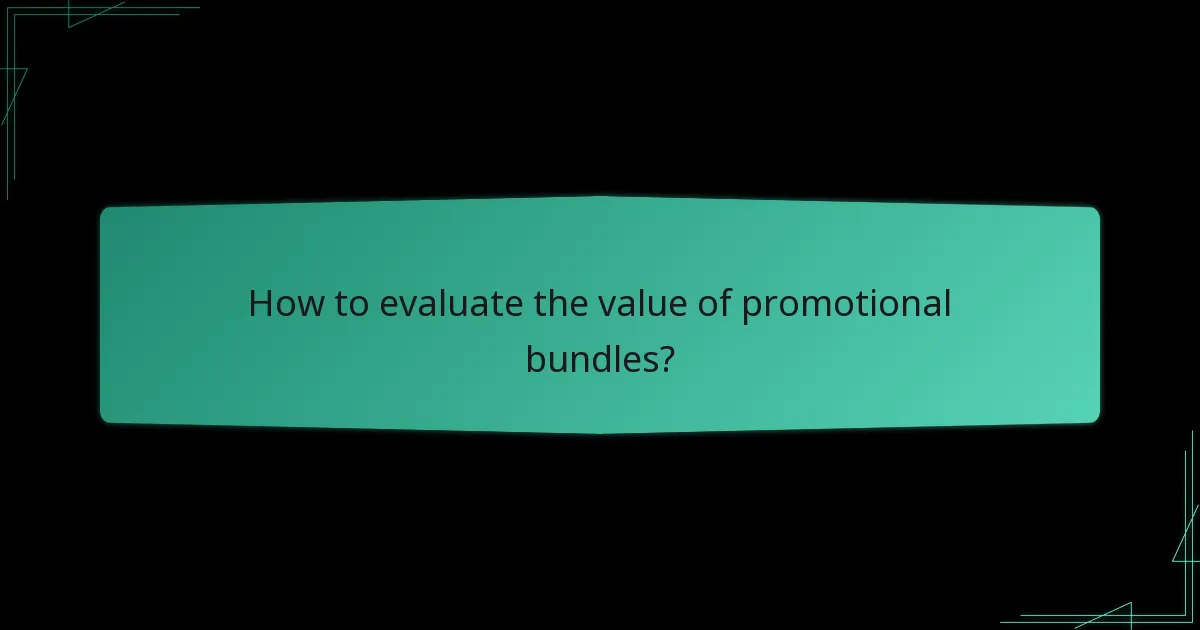 How to evaluate the value of promotional bundles?